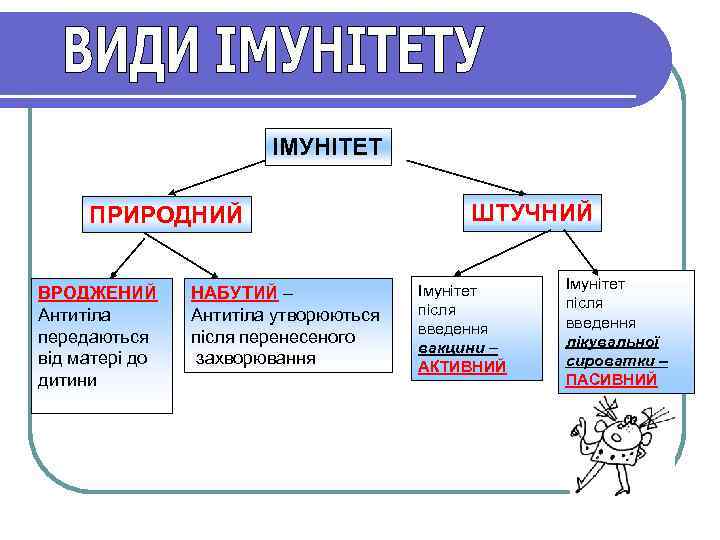 ВИДИ ІМУНІТЕТУ

ІМУНІТЕТ

ПРИРОДНИЙ

ШТУЧНИЙ

ВРОДЖЕНИЙ Антитіла передаються від матері до дитини

НАБУТИЙ – Антитіла утворюються після перенесеного захворювання

Імунітет після введення вакцини – АКТИВНИЙ

Імунітет після введення лікувальної сироватки – ПАСИВНИЙ